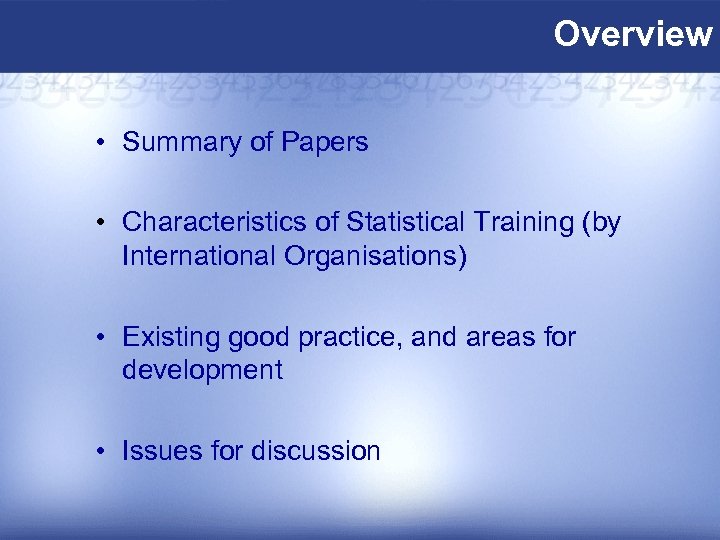 Overview

• Summary of Papers

• Characteristics of Statistical Training (by International Organisations)

• Existing good practice, and areas for development

• Issues for discussion